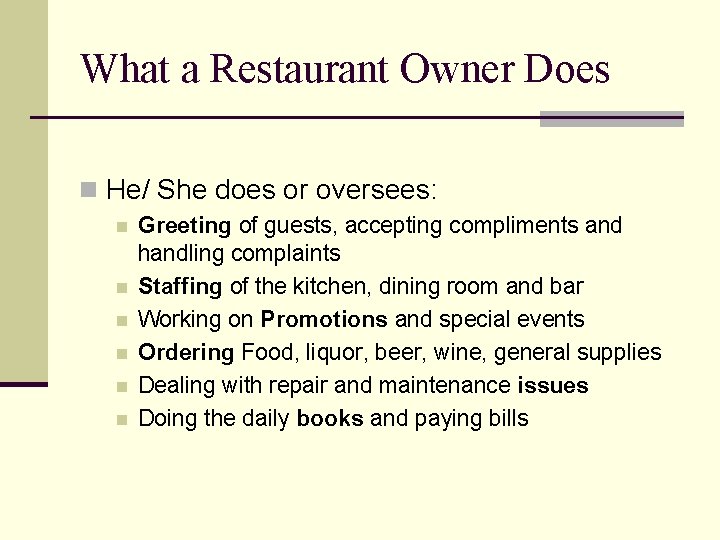 What a Restaurant Owner Does

He/ She does or oversees:

Greeting of guests, accepting compliments and handling complaints

Staffing of the kitchen, dining room and bar

Working on Promotions and special events

Ordering Food, liquor, beer, wine, general supplies

Dealing with repair and maintenance issues

Doing the daily books and paying bills